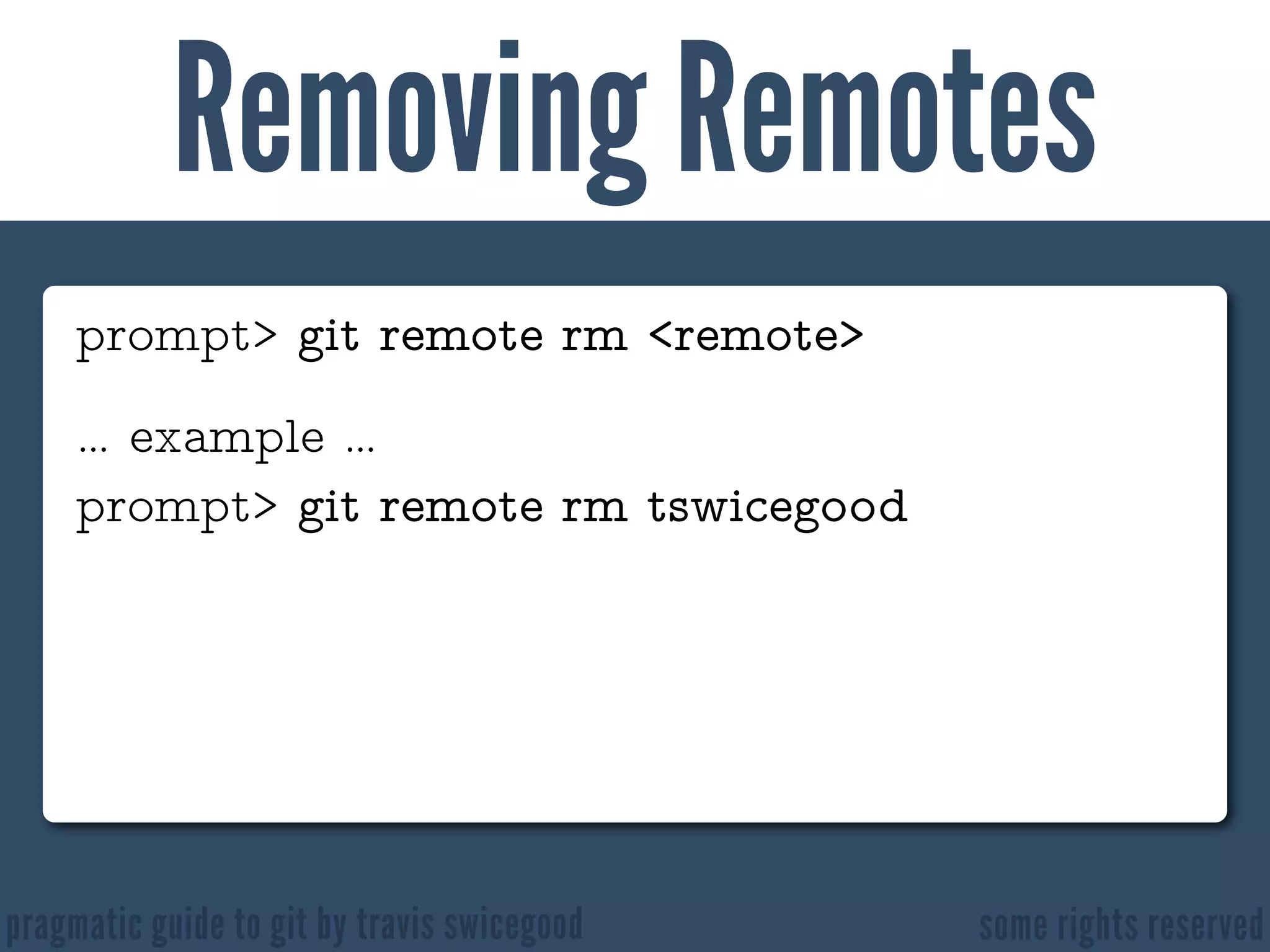 Removing Remotes

prompt> git remote rm <remote>

... example ...

prompt> git remote rm tswicegood

pragmatic guide to git by travis swicegood

some rights reserved